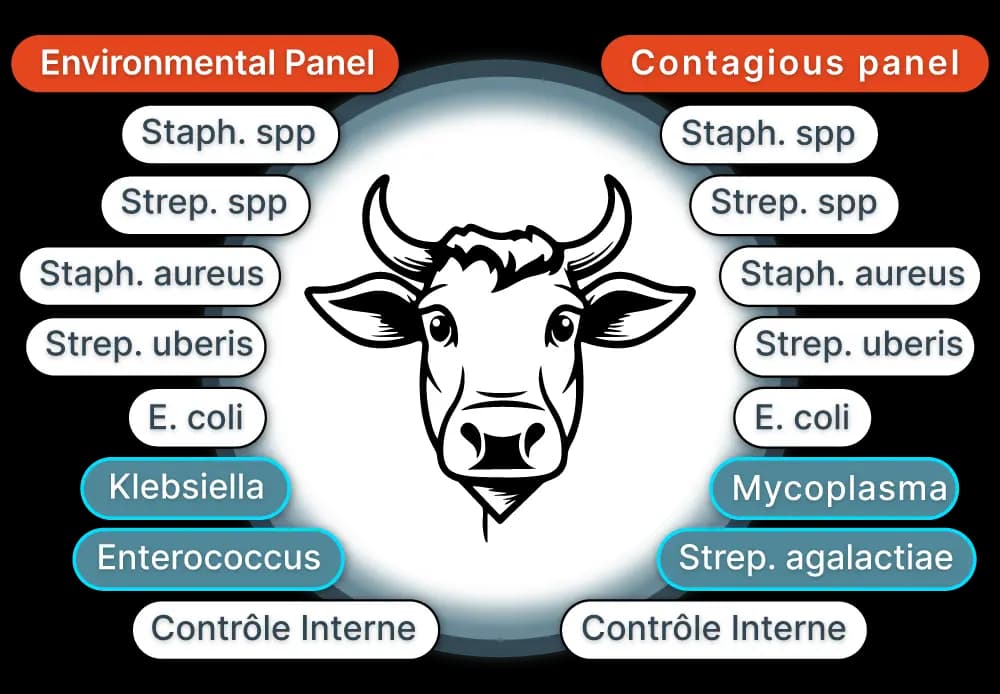 Environmental Panel

Staph. spp

Strep. spp

Staph. aureus

Strep. uberis

E. coli

Klebsiella

Enterococcus

Contrôle Interne

Contagious panel

Staph. spp

Strep. spp

Staph. aureus

Strep. uberis

E. coli

Mycoplasma

Strep. agalactiae

Contrôle Interne